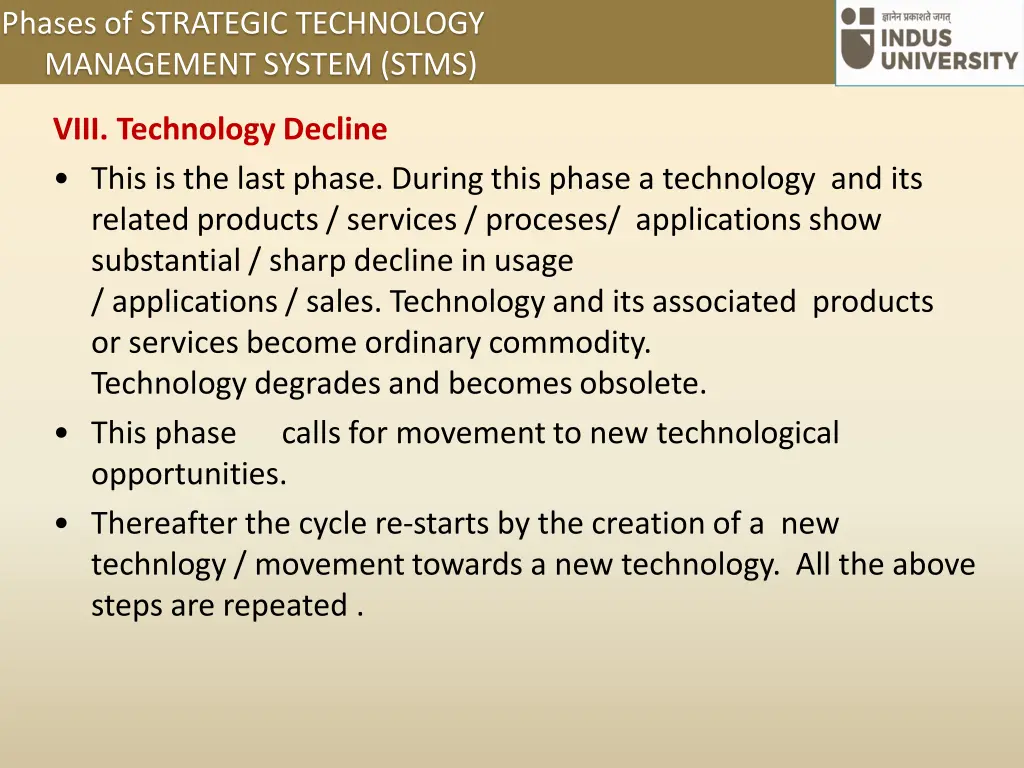 Phases of STRATEGIC TECHNOLOGY MANAGEMENT SYSTEM (STMS)

ज्ञानेन प्रकाशते जगत्
INDUS UNIVERSITY

VIII. Technology Decline

• This is the last phase. During this phase a technology and its related products / services / proceses/ applications show substantial / sharp decline in usage / applications / sales. Technology and its associated products or services become ordinary commodity. Technology degrades and becomes obsolete.

• This phase calls for movement to new technological opportunities.

• Thereafter the cycle re-starts by the creation of a new technlogy / movement towards a new technology. All the above steps are repeated .